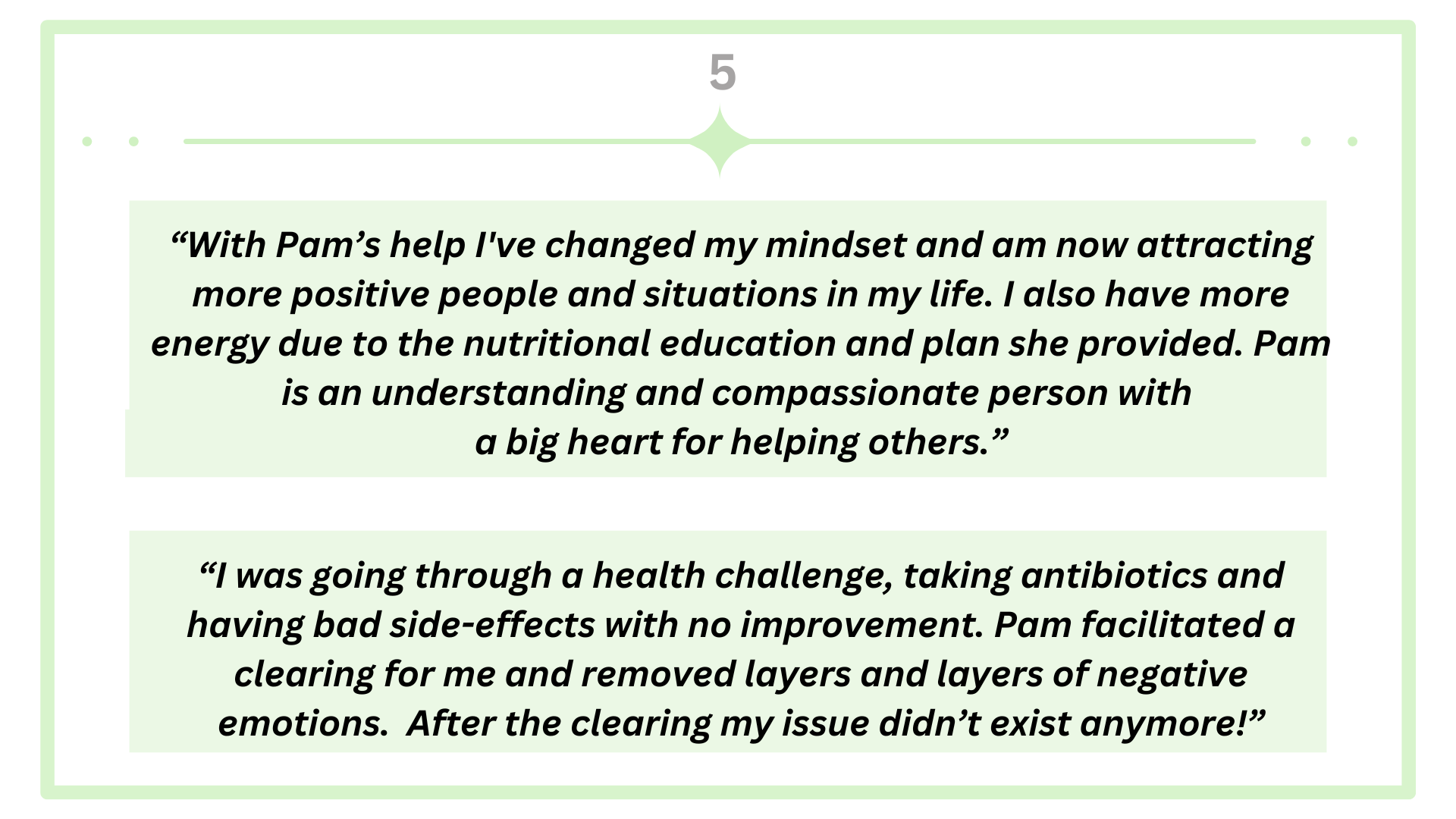 5

“With Pam’s help I've changed my mindset and am now attracting more positive people and situations in my life. I also have more energy due to the nutritional education and plan she provided. Pam is an understanding and compassionate person with a big heart for helping others.”

“I was going through a health challenge, taking antibiotics and having bad side-effects with no improvement. Pam facilitated a clearing for me and removed layers and layers of negative emotions. After the clearing my issue didn’t exist anymore!”